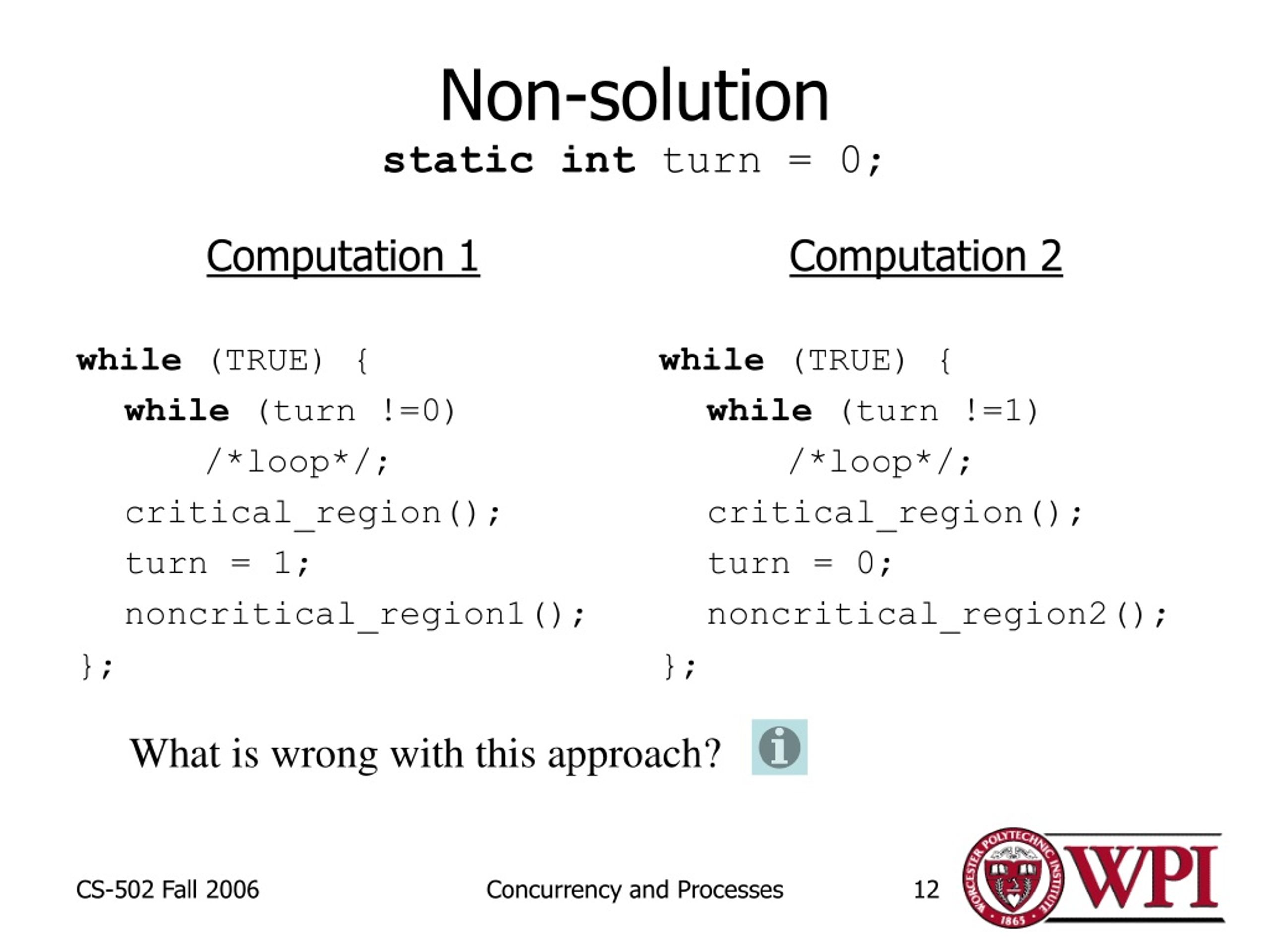 Non-solution

static int turn = 0;

Computation 1

while (TRUE) {
  while (turn !=0)
      /*loop*/;
  critical_region();
  turn = 1;
  noncritical_region1();
};

Computation 2

while (TRUE) {
  while (turn !=1)
      /*loop*/;
  critical_region();
  turn = 0;
  noncritical_region2();
};

What is wrong with this approach?

CS-502 Fall 2006

Concurrency and Processes

12

WORCESTER POLYTECHNIC INSTITUTE 1865

WPI